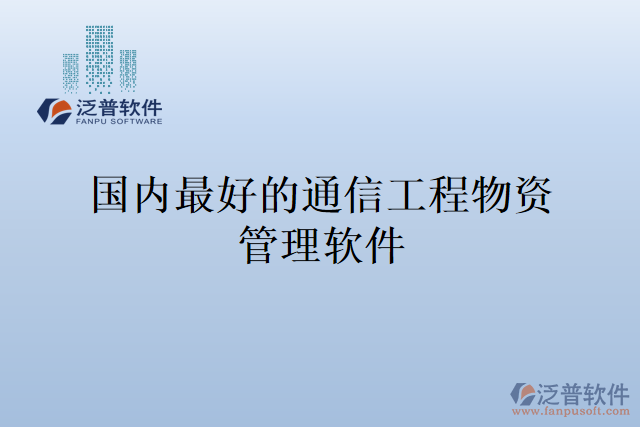 泛普软件
FANPU SOFTWARE

国内最好的通信工程物资管理软件

泛普软件
www.fanpusoft.com